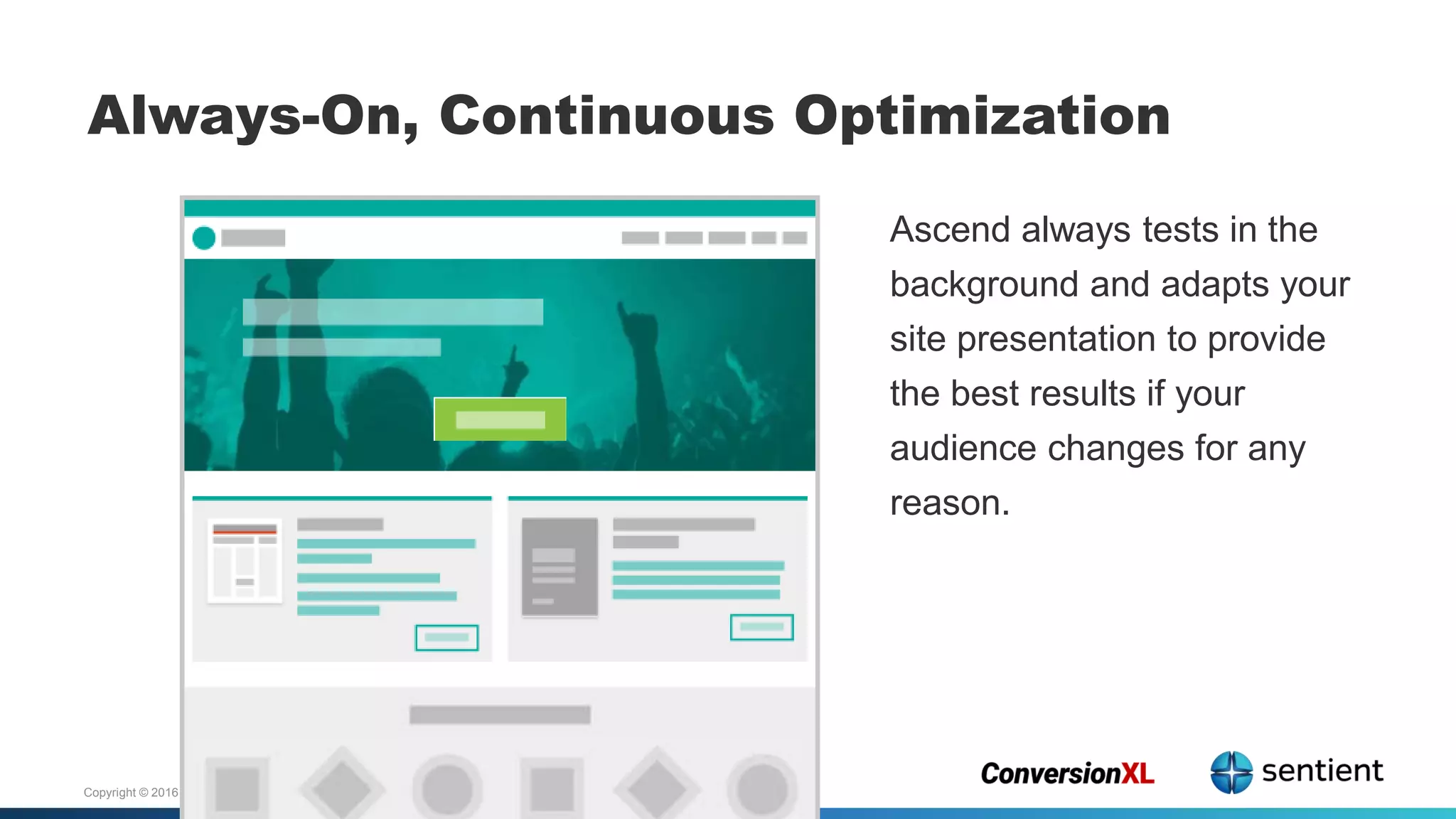 Always-On, Continuous Optimization

Ascend always tests in the background and adapts your site presentation to provide the best results if your audience changes for any reason.

Copyright © 2016

ConversionXL

sentient